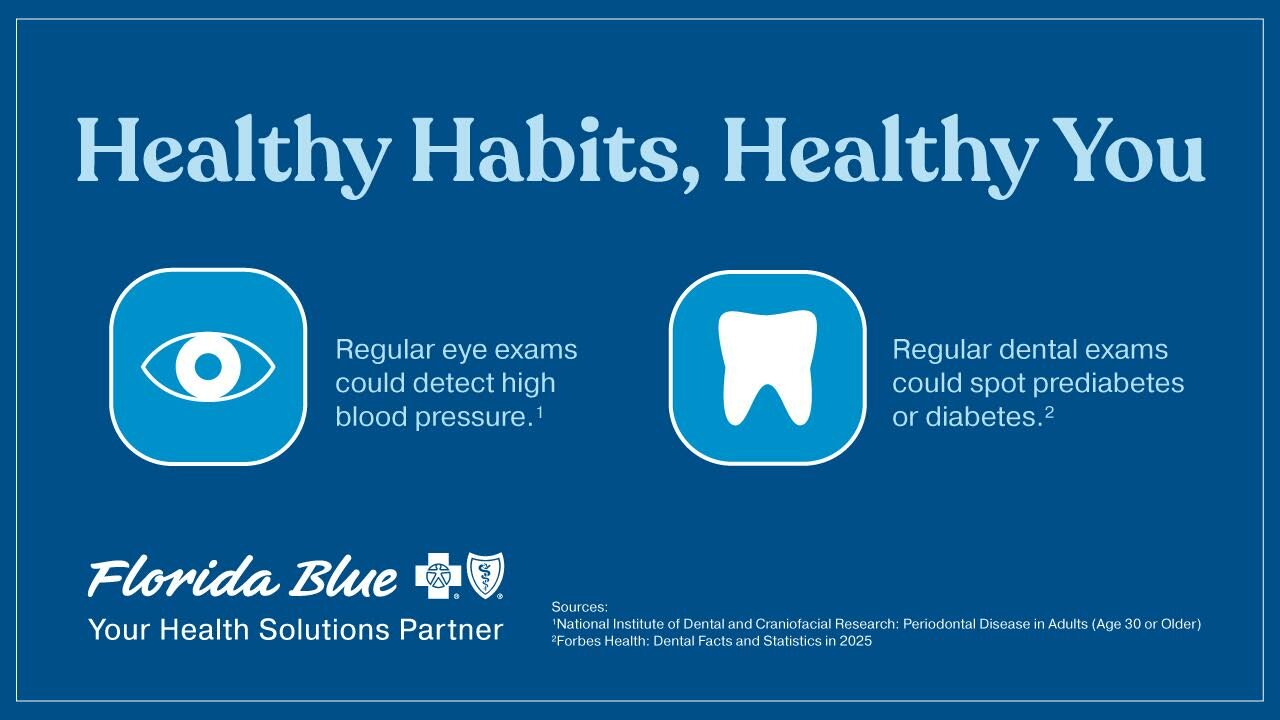 Healthy Habits, Healthy You

Regular eye exams could detect high blood pressure.$^1$

Regular dental exams could spot prediabetes or diabetes.$^2$

Florida Blue

Your Health Solutions Partner

Sources:
$^1$National Institute of Dental and Craniofacial Research: Periodontal Disease in Adults (Age 30 or Older)
$^2$Forbes Health: Dental Facts and Statistics in 2025